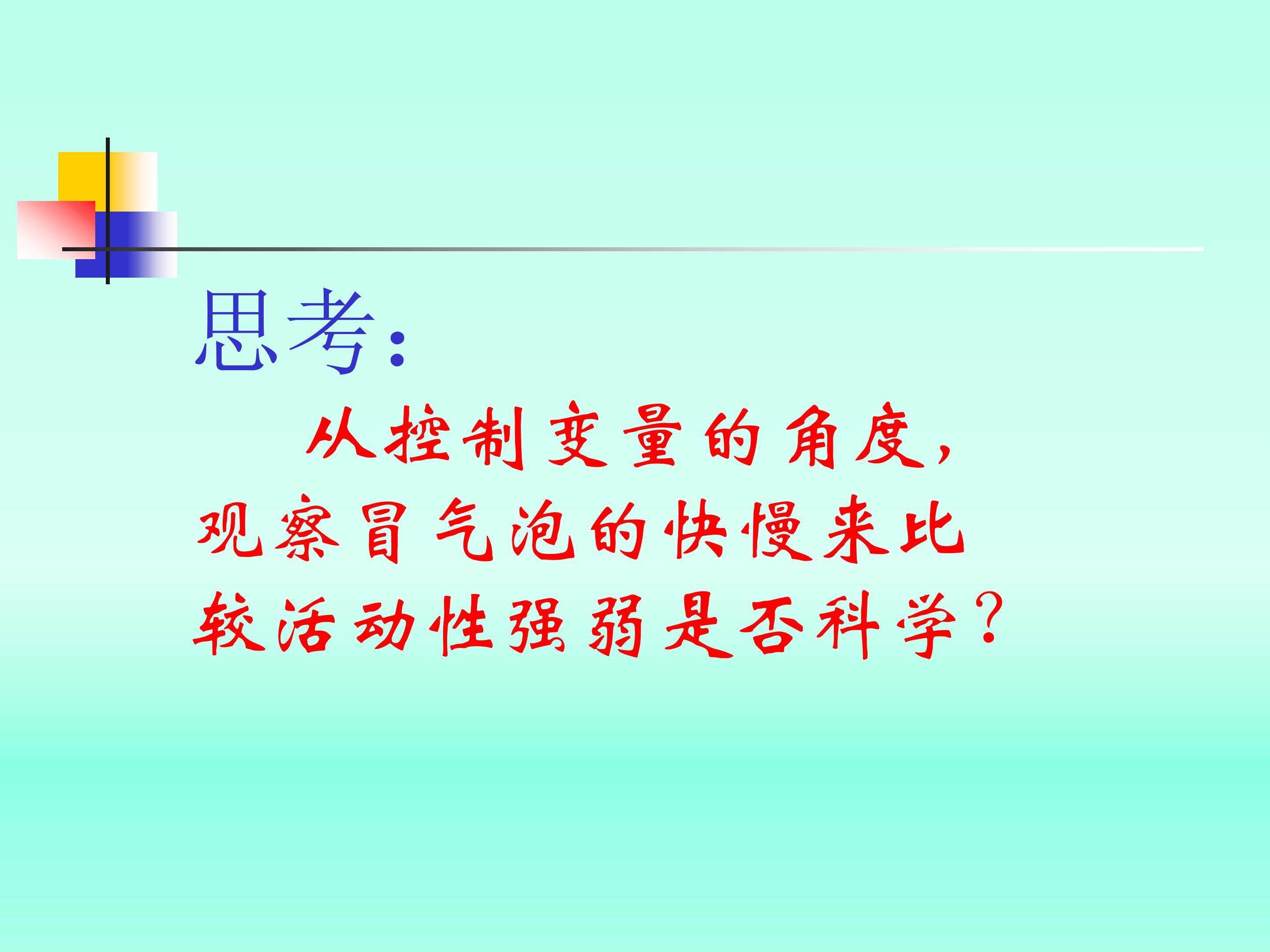 思考：

从控制变量的角度，观察冒气泡的快慢来比较活动性强弱是否科学？